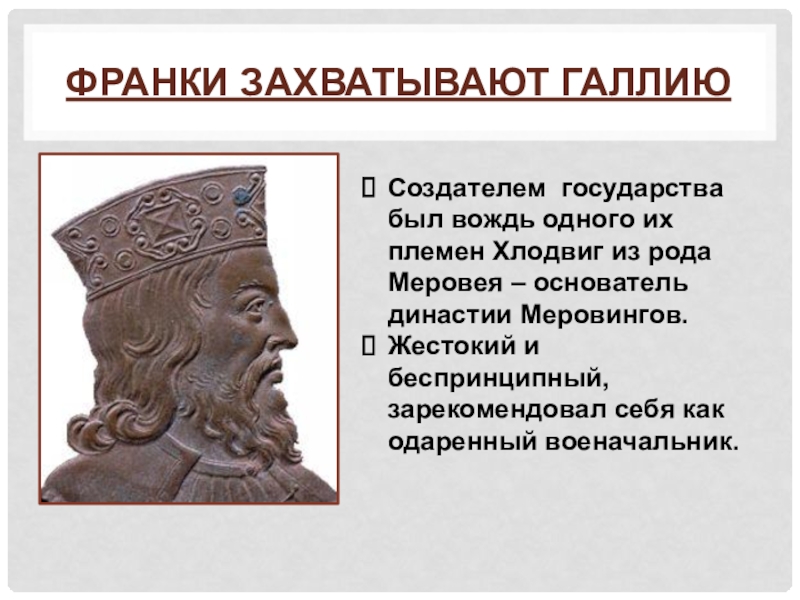 ФРАНКИ ЗАХВАТЫВАЮТ ГАЛЛИЮ

Создателем государства был вождь одного их племен Хлодвиг из рода Меровея – основатель династии Меровингов.

Жестокий и беспринципный, зарекомендовал себя как одаренный военачальник.